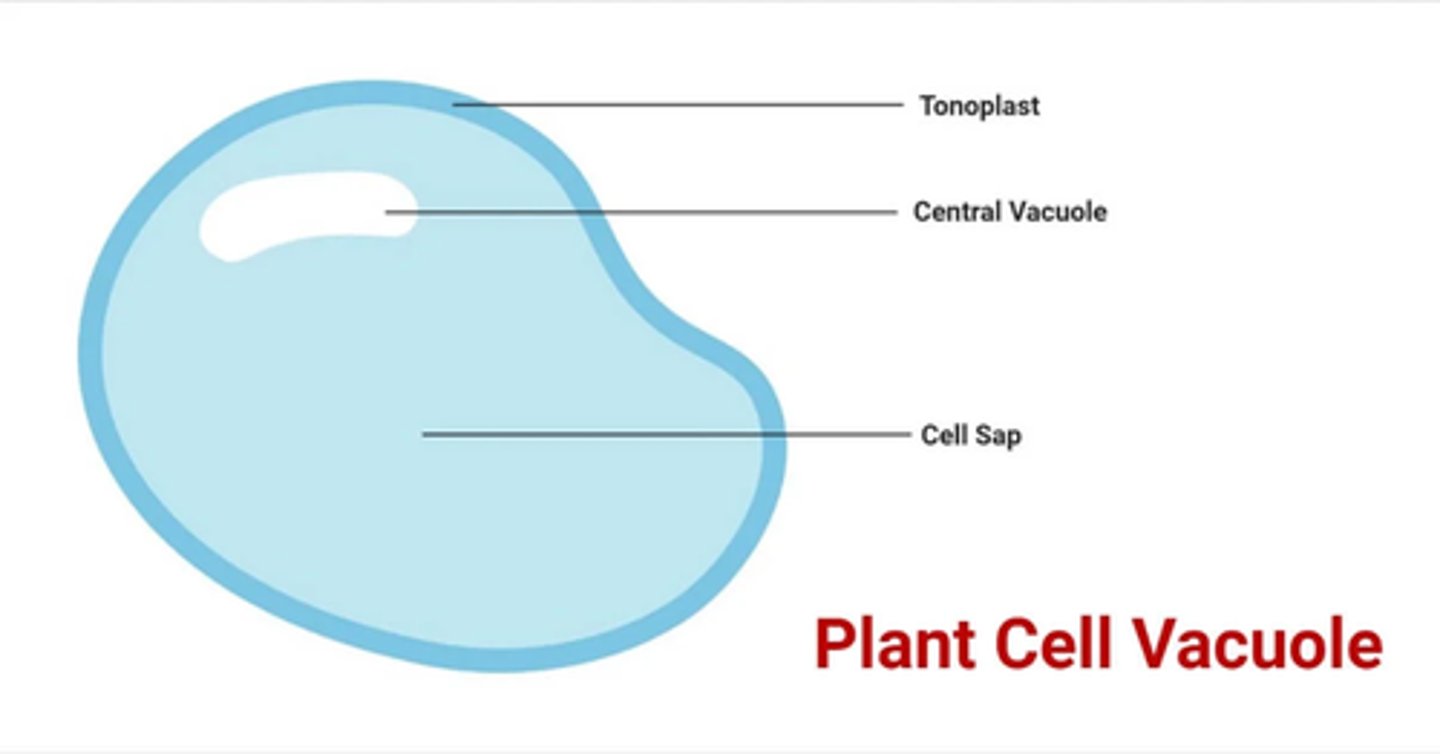 Tonoplast

Central Vacuole

Cell Sap

Plant Cell Vacuole